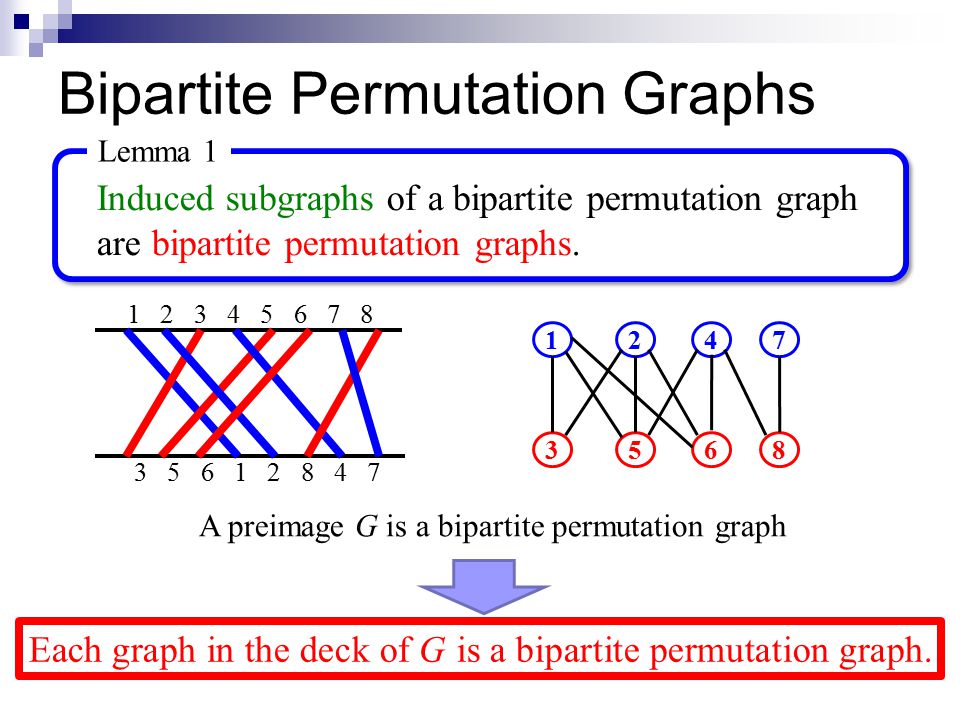 Bipartite Permutation Graphs

Lemma 1

Induced subgraphs of a bipartite permutation graph are bipartite permutation graphs.

1 2 3 4 5 6 7 8

3 5 6 1 2 8 4 7

1 2 4 7

3 5 6 8

A preimage $G$ is a bipartite permutation graph

Each graph in the deck of $G$ is a bipartite permutation graph.